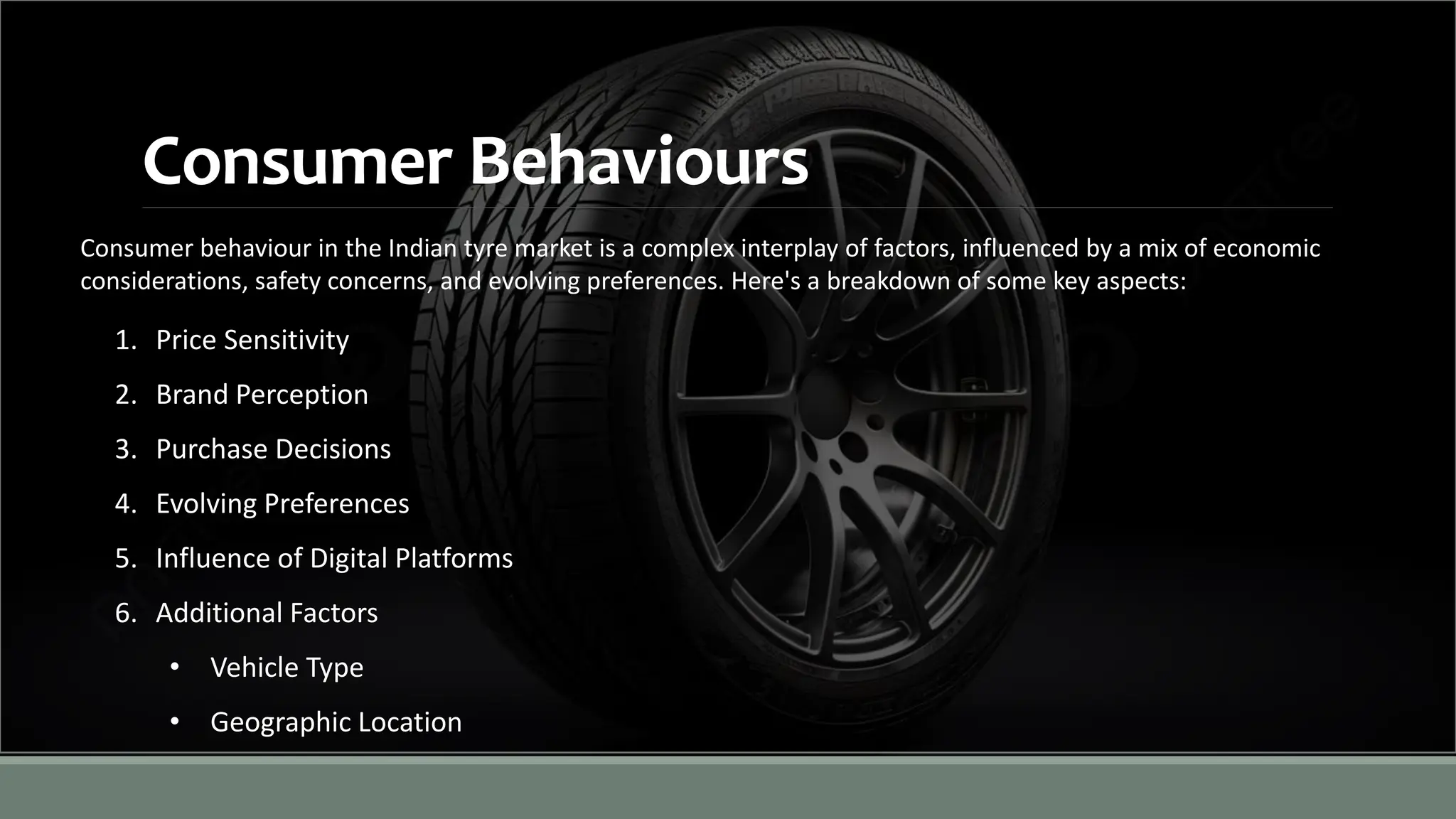 Consumer Behaviours

Consumer behaviour in the Indian tyre market is a complex interplay of factors, influenced by a mix of economic considerations, safety concerns, and evolving preferences. Here's a breakdown of some key aspects:

1. Price Sensitivity
2. Brand Perception
3. Purchase Decisions
4. Evolving Preferences
5. Influence of Digital Platforms
6. Additional Factors
   • Vehicle Type
   • Geographic Location